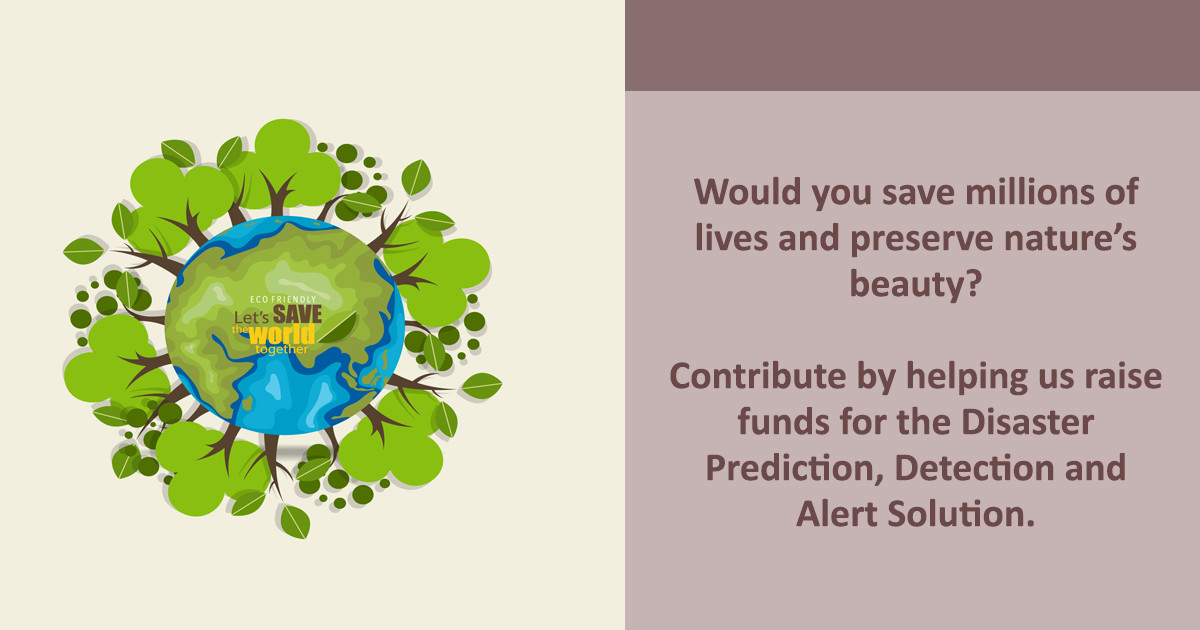 ECO FRIENDLY
Let's SAVE the world together

Would you save millions of lives and preserve nature's beauty?

Contribute by helping us raise funds for the Disaster Prediction, Detection and Alert Solution.